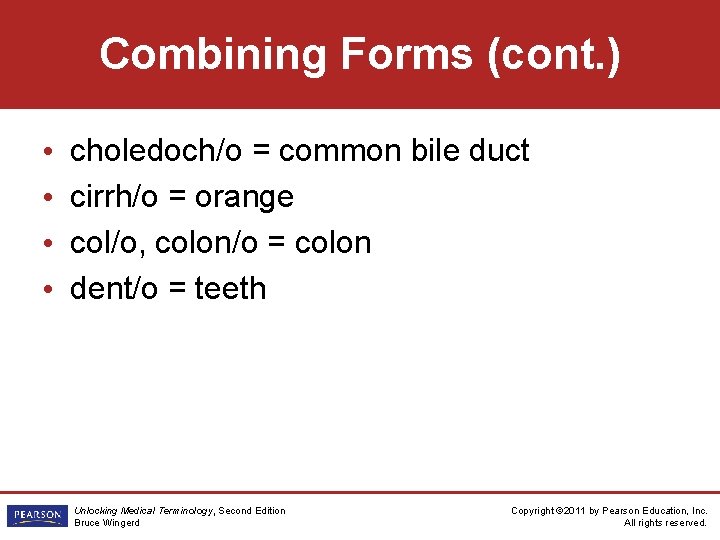 Combining Forms (cont.)

• choledoch/o = common bile duct
• cirrh/o = orange
• col/o, colon/o = colon
• dent/o = teeth

PEARSON

Unlocking Medical Terminology, Second Edition
Bruce Wingerd

Copyright ©2011 by Pearson Education, Inc.
All rights reserved.